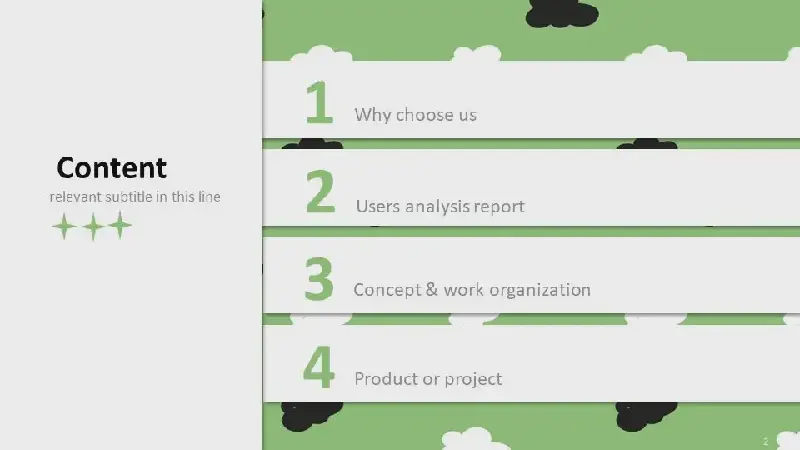 Content
relevant subtitle in this line

1 Why choose us

2 Users analysis report

3 Concept & work organization

4 Product or project

2